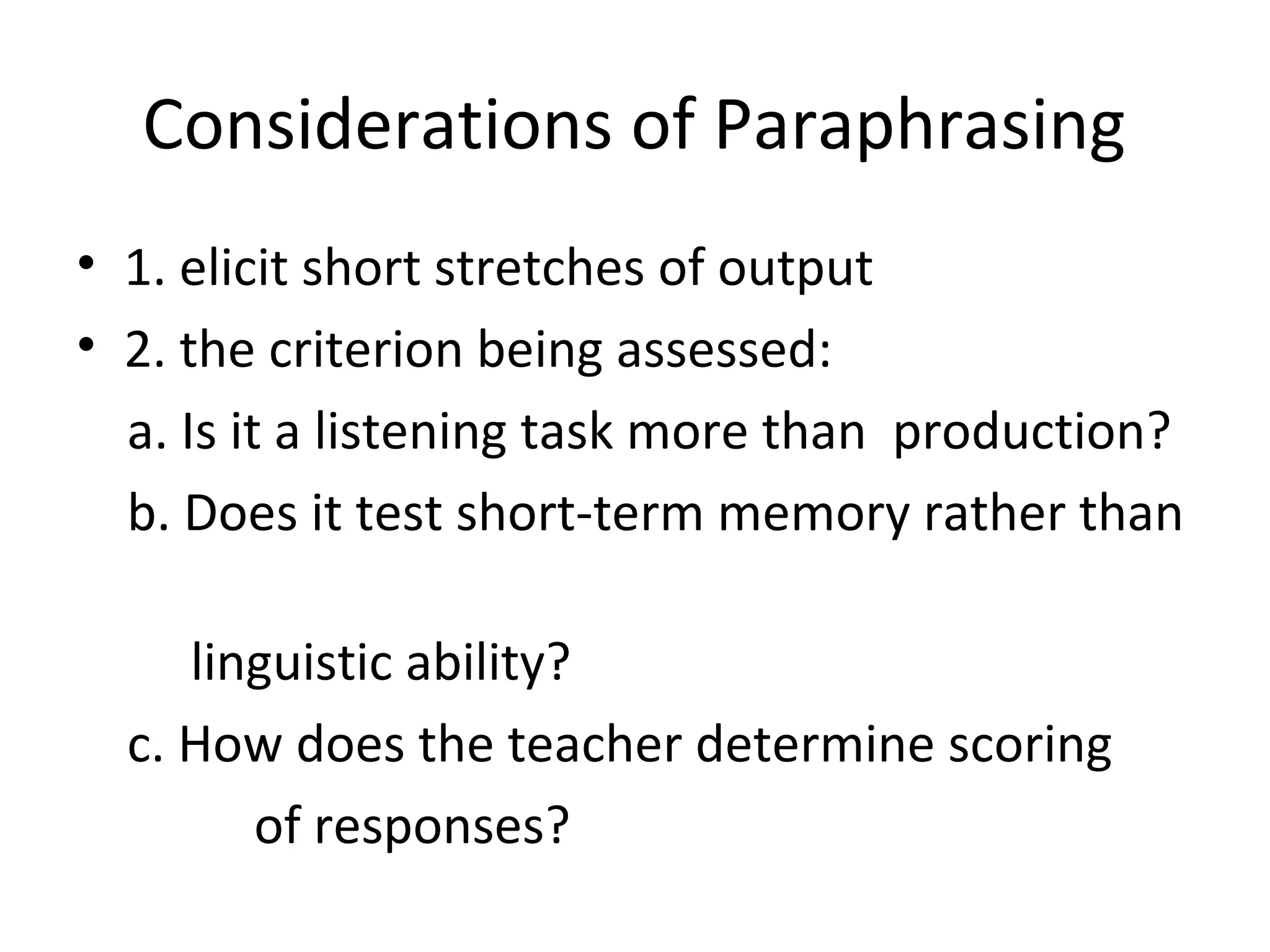 Considerations of Paraphrasing

• 1. elicit short stretches of output
• 2. the criterion being assessed:
a. Is it a listening task more than production?
b. Does it test short-term memory rather than

linguistic ability?
c. How does the teacher determine scoring of responses?